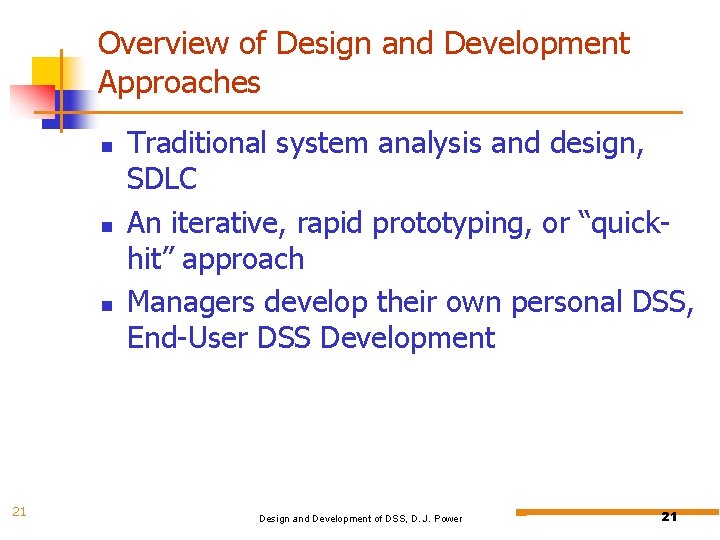 Overview of Design and Development Approaches

- Traditional system analysis and design, SDLC
- An iterative, rapid prototyping, or “quick-hit” approach
- Managers develop their own personal DSS, End-User DSS Development

21

Design and Development of DSS, D. J. Power

21